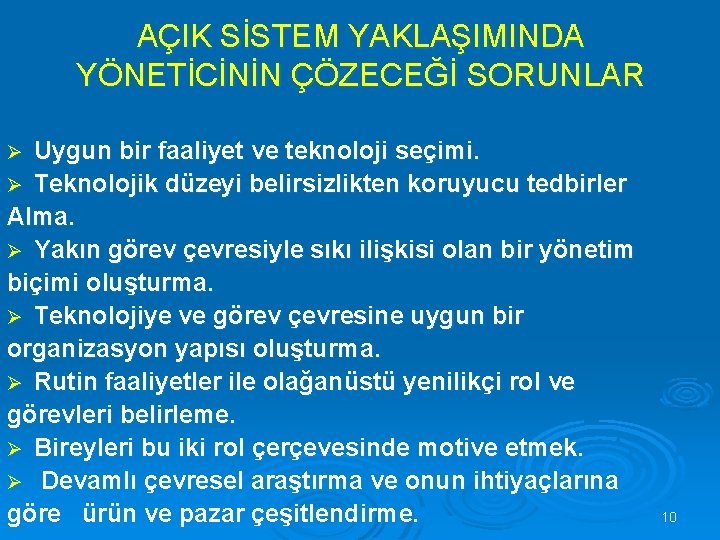 AÇIK SİSTEM YAKLAŞIMINDA YÖNETİCİNİN ÇÖZECEĞİ SORUNLAR

➢ Uygun bir faaliyet ve teknoloji seçimi.
➢ Teknolojik düzeyi belirsizlikten koruyucu tedbirler Alma.
➢ Yakın görev çevresiyle sıkı ilişkisi olan bir yönetim biçimi oluşturma.
➢ Teknolojiye ve görev çevresine uygun bir organizasyon yapısı oluşturma.
➢ Rutin faaliyetler ile olağanüstü yenilikçi rol ve görevleri belirleme.
➢ Bireyleri bu iki rol çerçevesinde motive etmek.
➢ Devamlı çevresel araştırma ve onun ihtiyaçlarına göre ürün ve pazar çeşitlendirme.

10